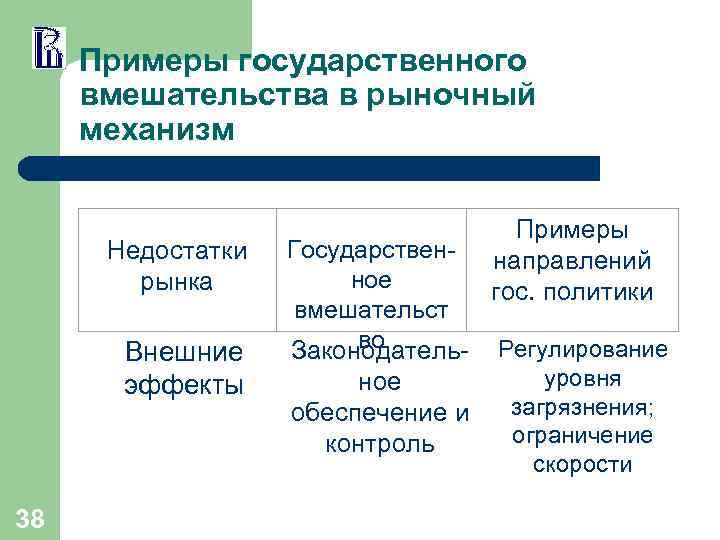 Примеры государственного вмешательства в рыночный механизм

| Недостатки рынка | Государственное вмешательство | Примеры направлений гос. политики |
|---|---|---|
| Внешние эффекты | Законодательное обеспечение и контроль | Регулирование уровня загрязнения; ограничение скорости |

38